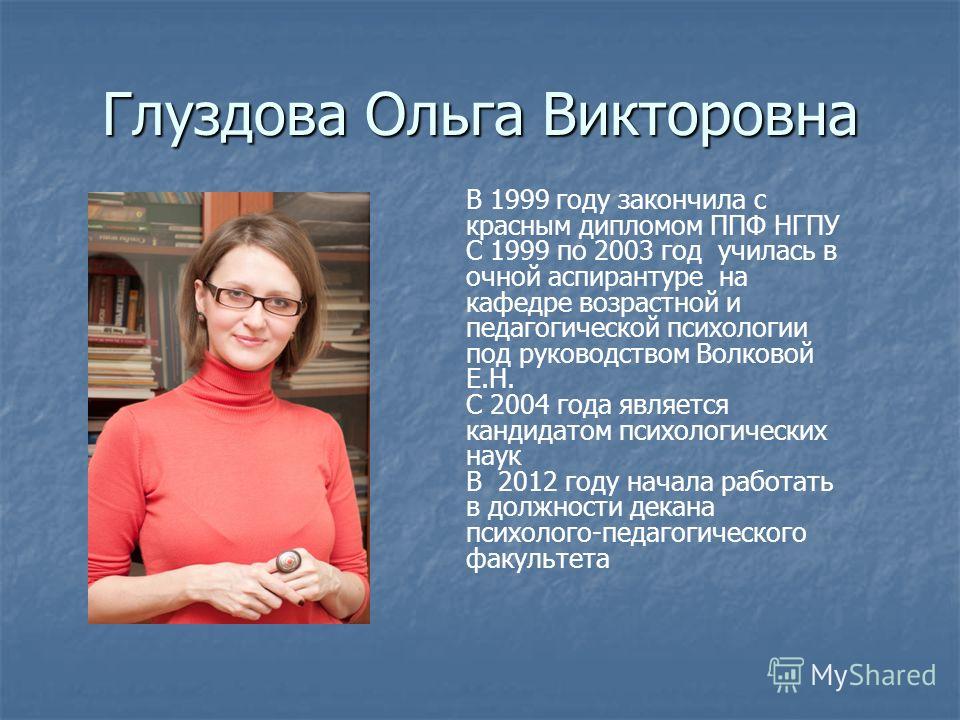 Глуздова Ольга Викторовна

В 1999 году закончила с красным дипломом ППФ НГПУ
С 1999 по 2003 год училась в очной аспирантуре на кафедре возрастной и педагогической психологии под руководством Волковой Е.Н.
С 2004 года является кандидатом психологических наук
В 2012 году начала работать в должности декана психолого-педагогического факультета

MyShared